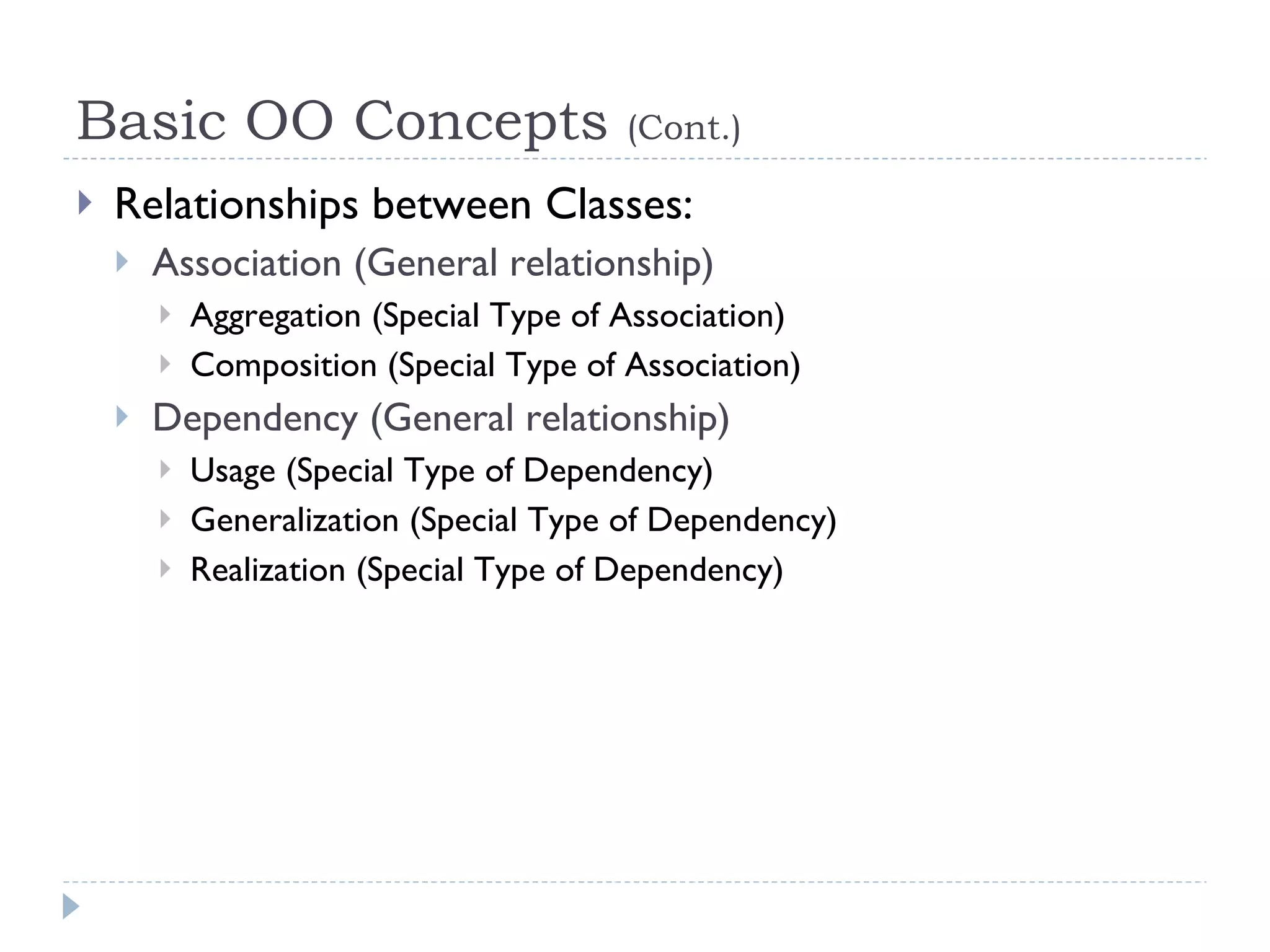 Basic OO Concepts (Cont.)

Relationships between Classes:

Association (General relationship)

Aggregation (Special Type of Association)

Composition (Special Type of Association)

Dependency (General relationship)

Usage (Special Type of Dependency)

Generalization (Special Type of Dependency)

Realization (Special Type of Dependency)